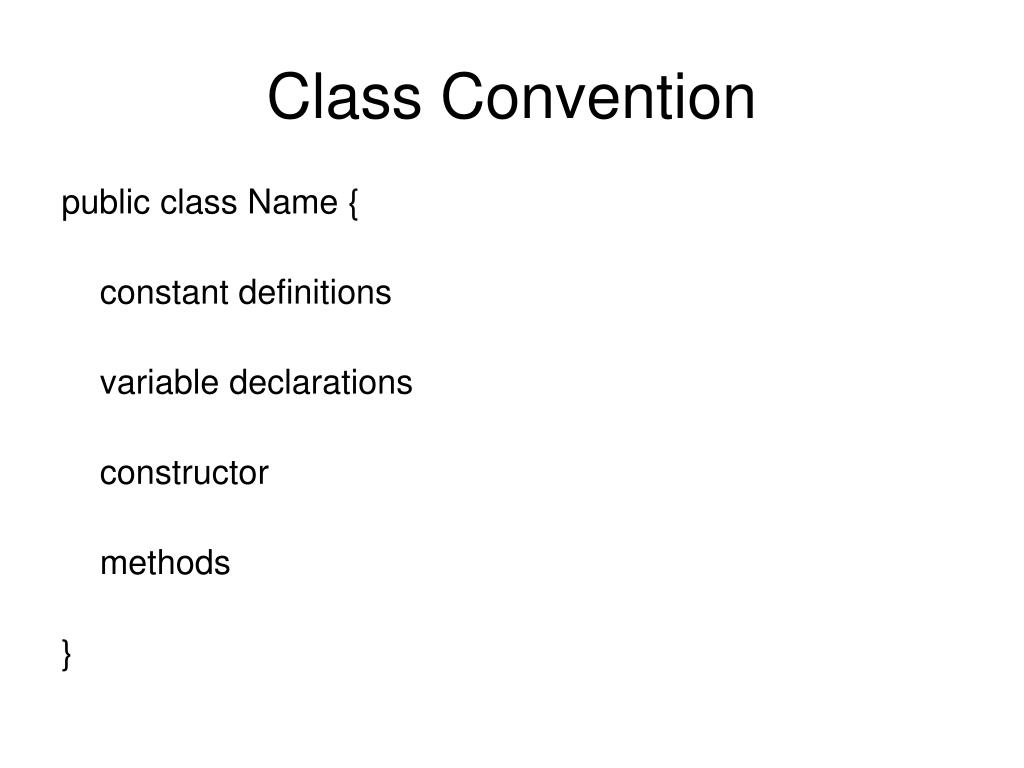 Class Convention

public class Name {

constant definitions

variable declarations

constructor

methods

}